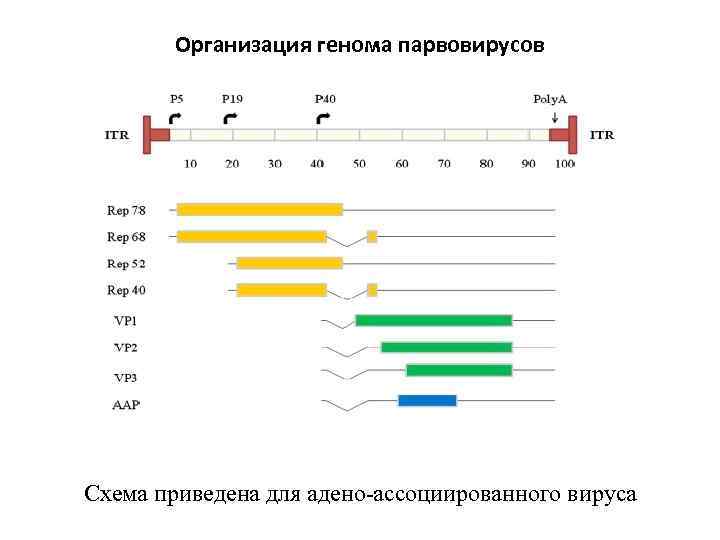 Организация генома парвовирусов

P5
P19
P40
PolyA
ITR
ITR
10
20
30
40
50
60
70
80
90
100

Rep 78
Rep 68
Rep 52
Rep 40
VP1
VP2
VP3
AAP

Схема приведена для адено-ассоциированного вируса